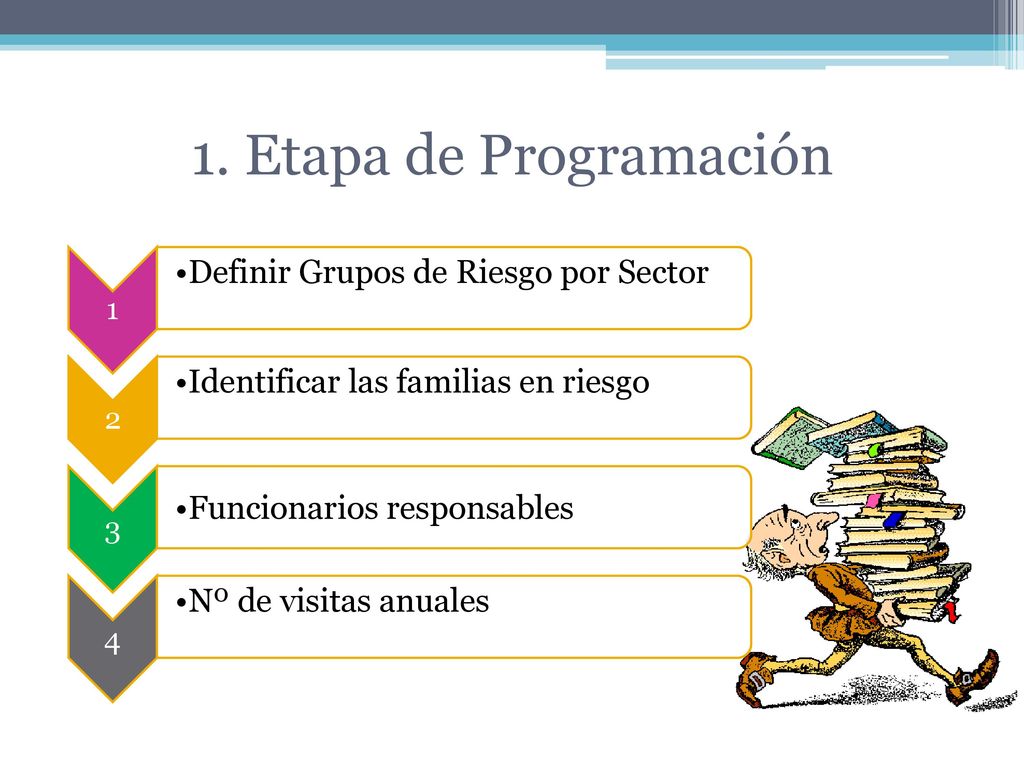 1. Etapa de Programación

1

•Definir Grupos de Riesgo por Sector

2

•Identificar las familias en riesgo

3

•Funcionarios responsables

4

•Nº de visitas anuales